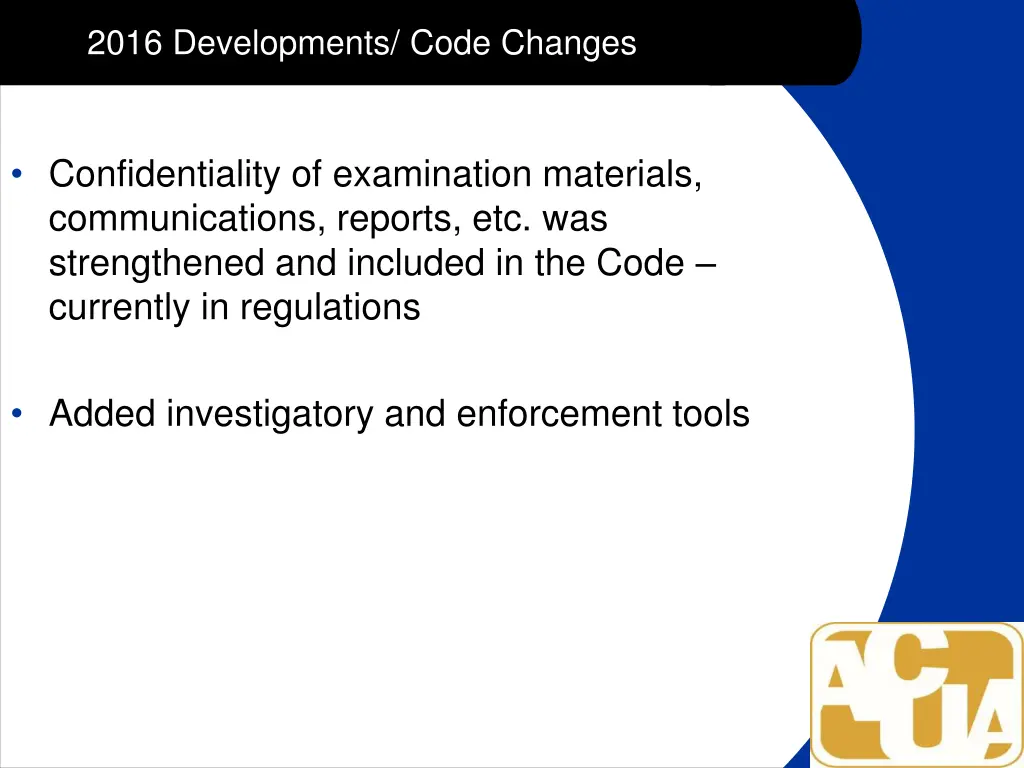 2016 Developments/ Code Changes

• Confidentiality of examination materials, communications, reports, etc. was strengthened and included in the Code – currently in regulations

• Added investigatory and enforcement tools

ACTUA